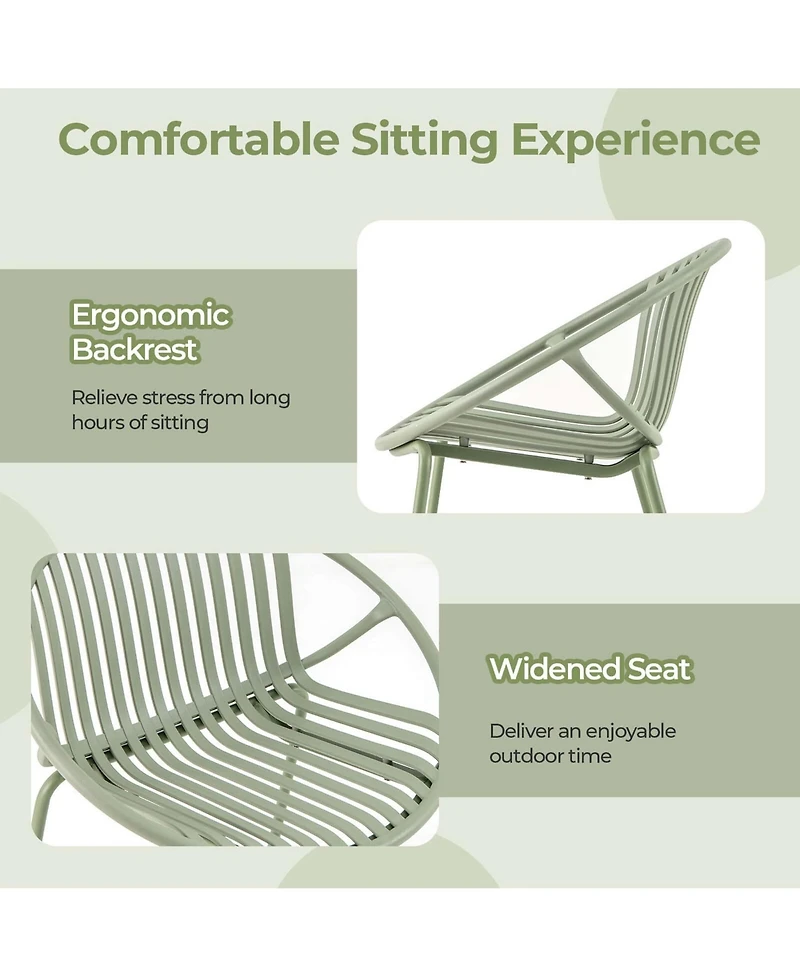 Comfortable Sitting Experience

Ergonomic Backrest

Relieve stress from long hours of sitting

Widened Seat

Deliver an enjoyable outdoor time